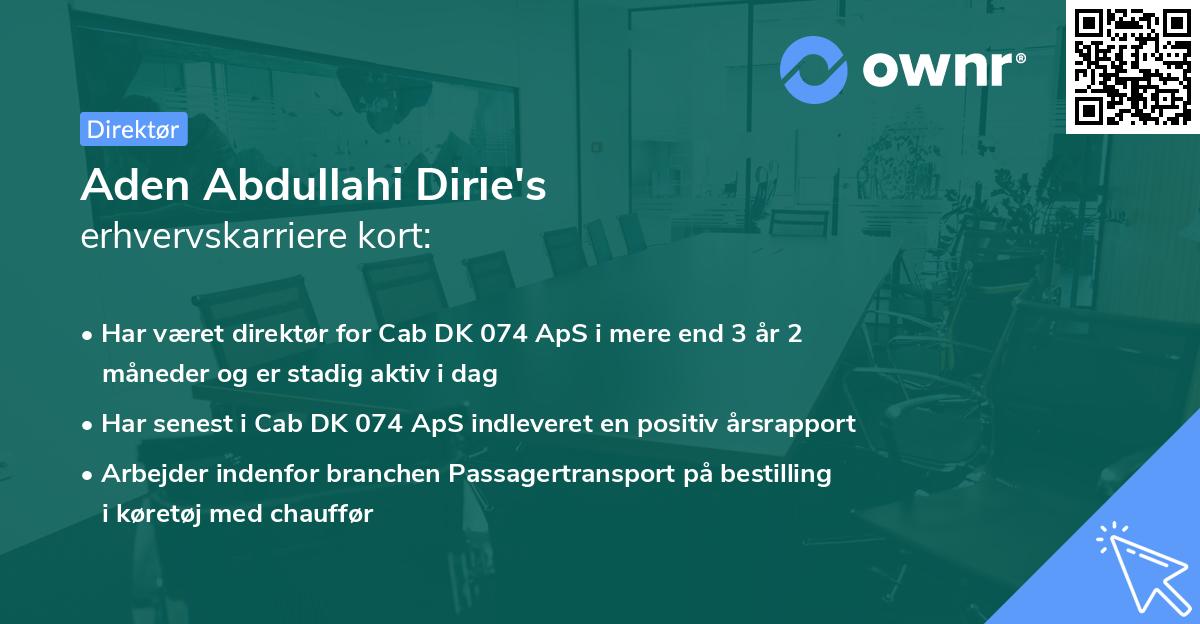 ownr®

Direktør

Aden Abdullahi Dirie's
erhvervskarriere kort:

• Har været direktør for Cab DK 074 ApS i mere end 3 år 2 måneder og er stadig aktiv i dag

• Har senest i Cab DK 074 ApS indleveret en positiv årsrapport

• Arbejder indenfor branchen Passagertransport på bestilling i køretøj med chauffør